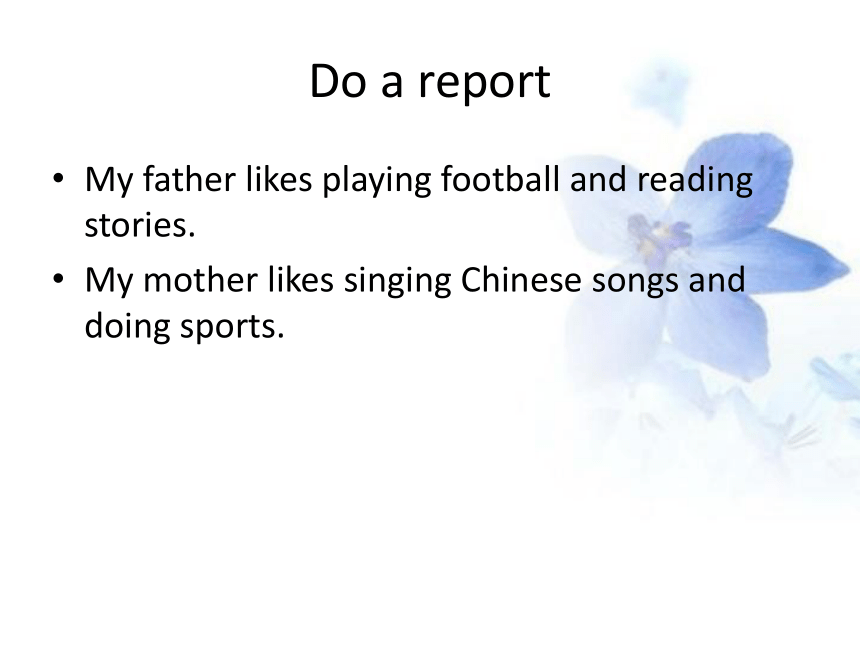 Do a report

• My father likes playing football and reading stories.
• My mother likes singing Chinese songs and doing sports.